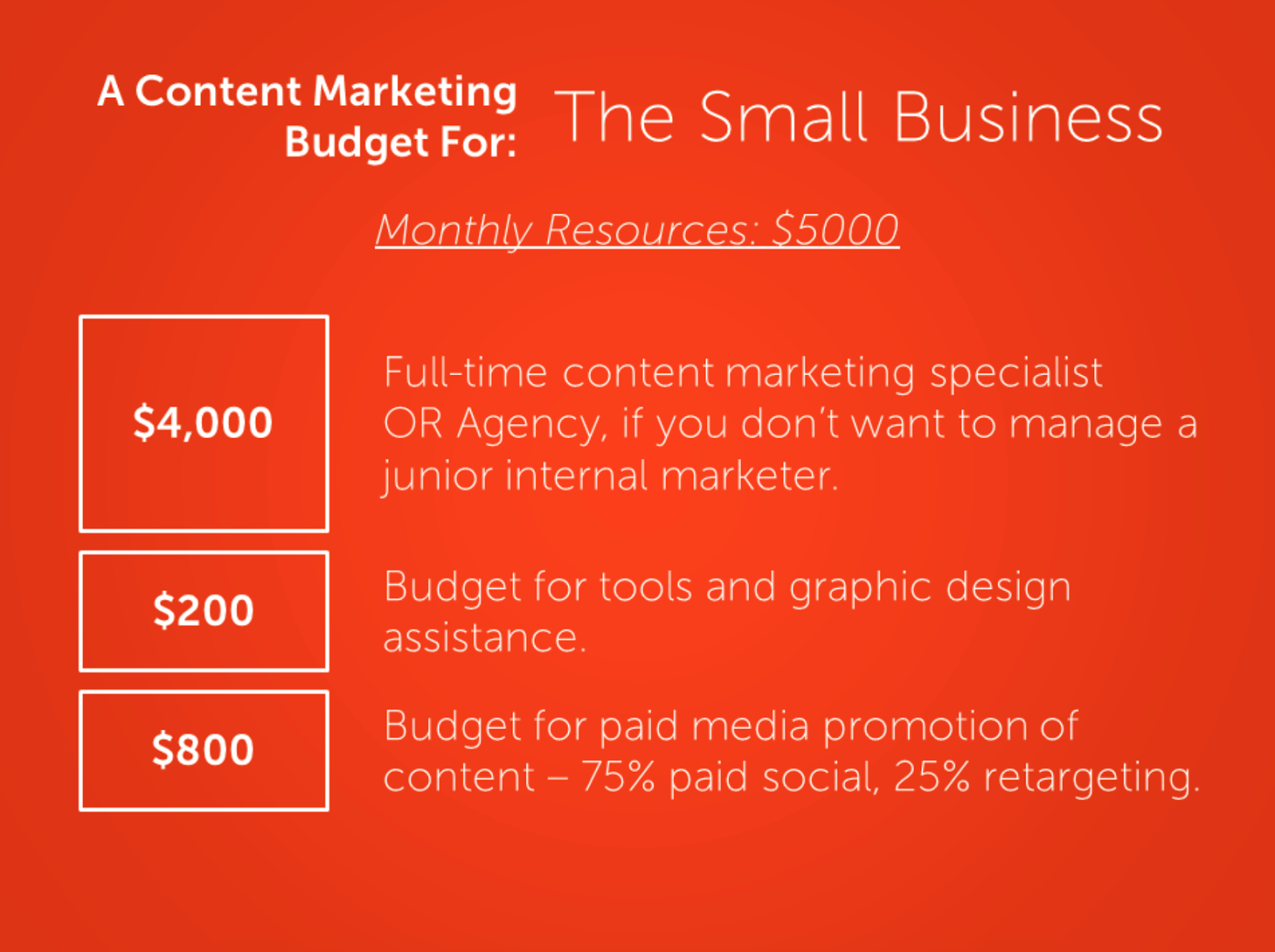 A Content Marketing Budget For: The Small Business

Monthly Resources: \$5000

\$4,000

Full-time content marketing specialist OR Agency, if you don't want to manage a junior internal marketer.

\$200

Budget for tools and graphic design assistance.

\$800

Budget for paid media promotion of content – 75% paid social, 25% retargeting.